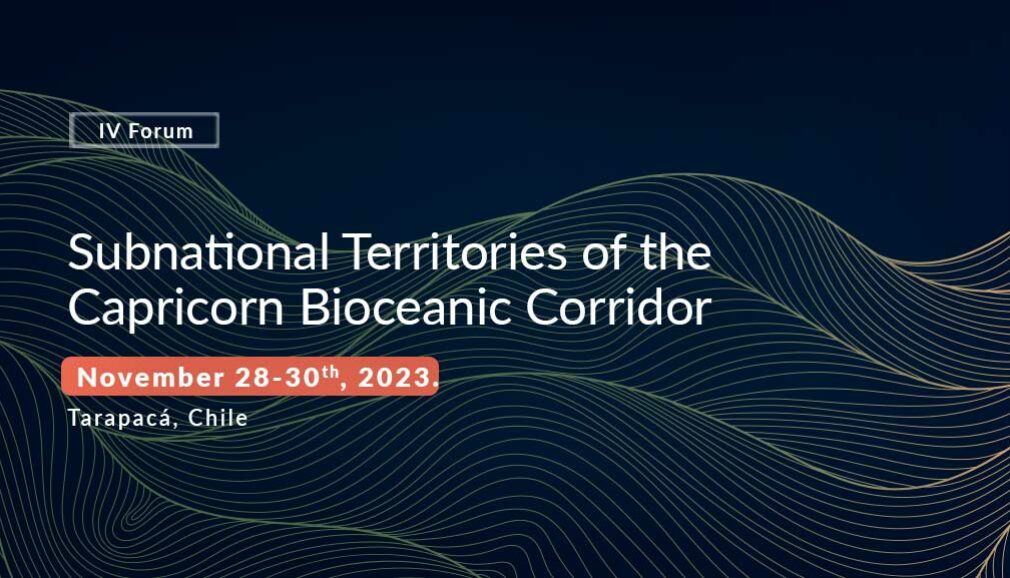 IV Forum

Subnational Territories of the Capricorn Bioceanic Corridor

November 28-30$^{th}$, 2023.

Tarapacá, Chile